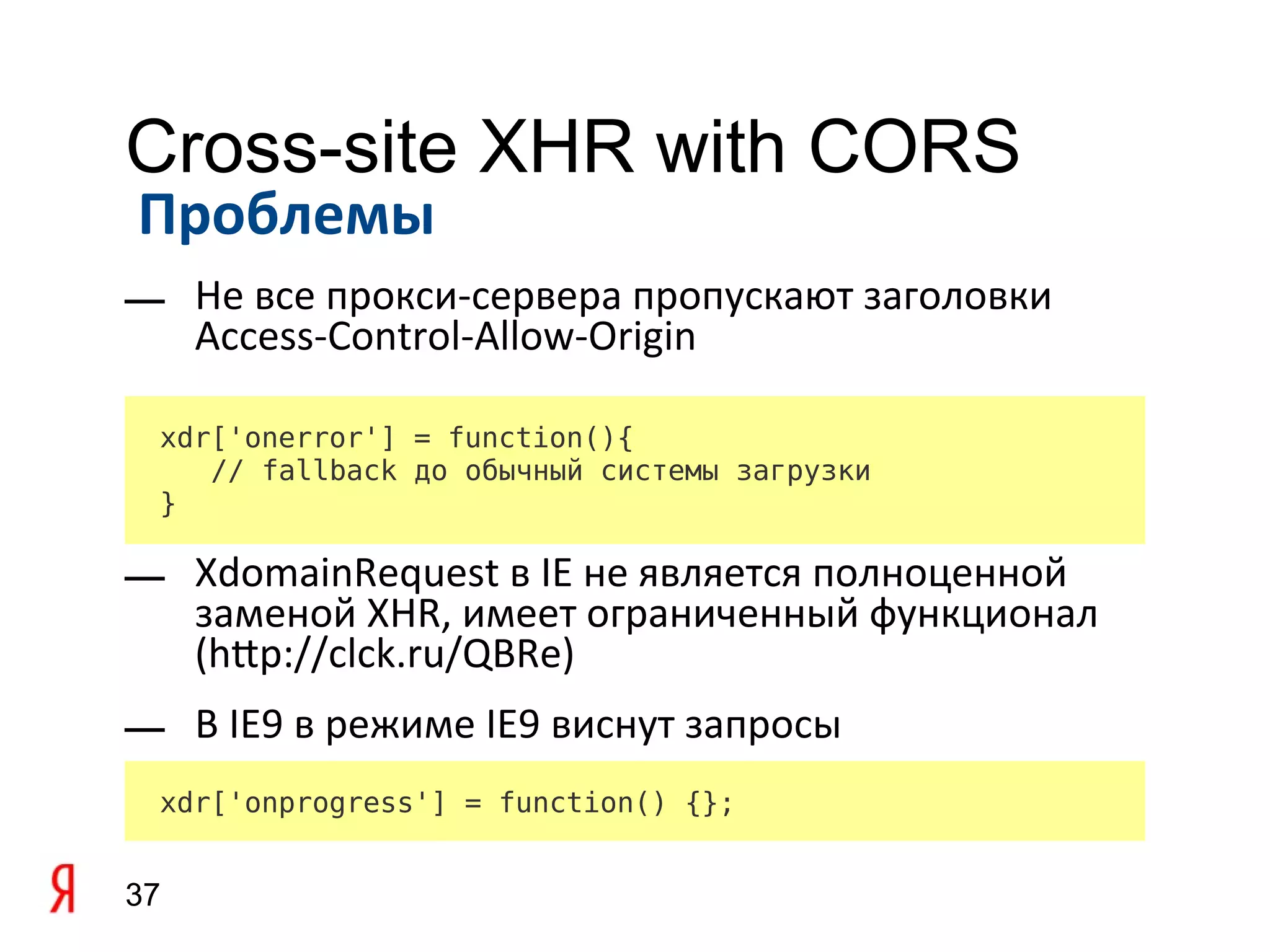 Cross-site XHR with CORS
Проблемы

— Не все прокси-сервера пропускают заголовки Access-Control-Allow-Origin

xdr['onerror'] = function(){
   // fallback до обычный системы загрузки
}

— XdomainRequest в IE не является полноценной заменой XHR, имеет ограниченный функционал (http://clck.ru/QBRe)

— В IE9 в режиме IE9 виснут запросы

xdr['onprogress'] = function() {};

Я

37